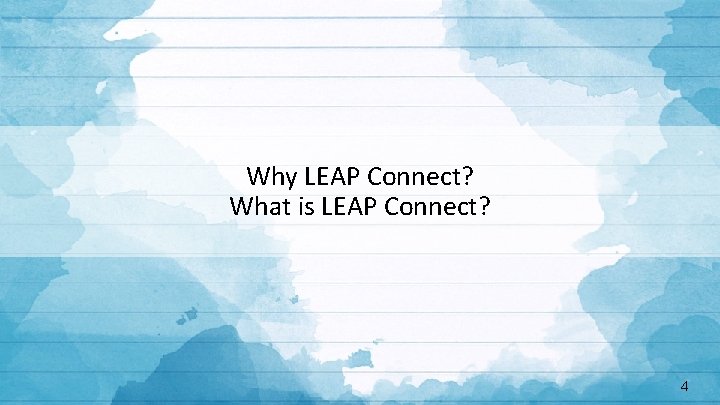 Why LEAP Connect?
What is LEAP Connect?

4